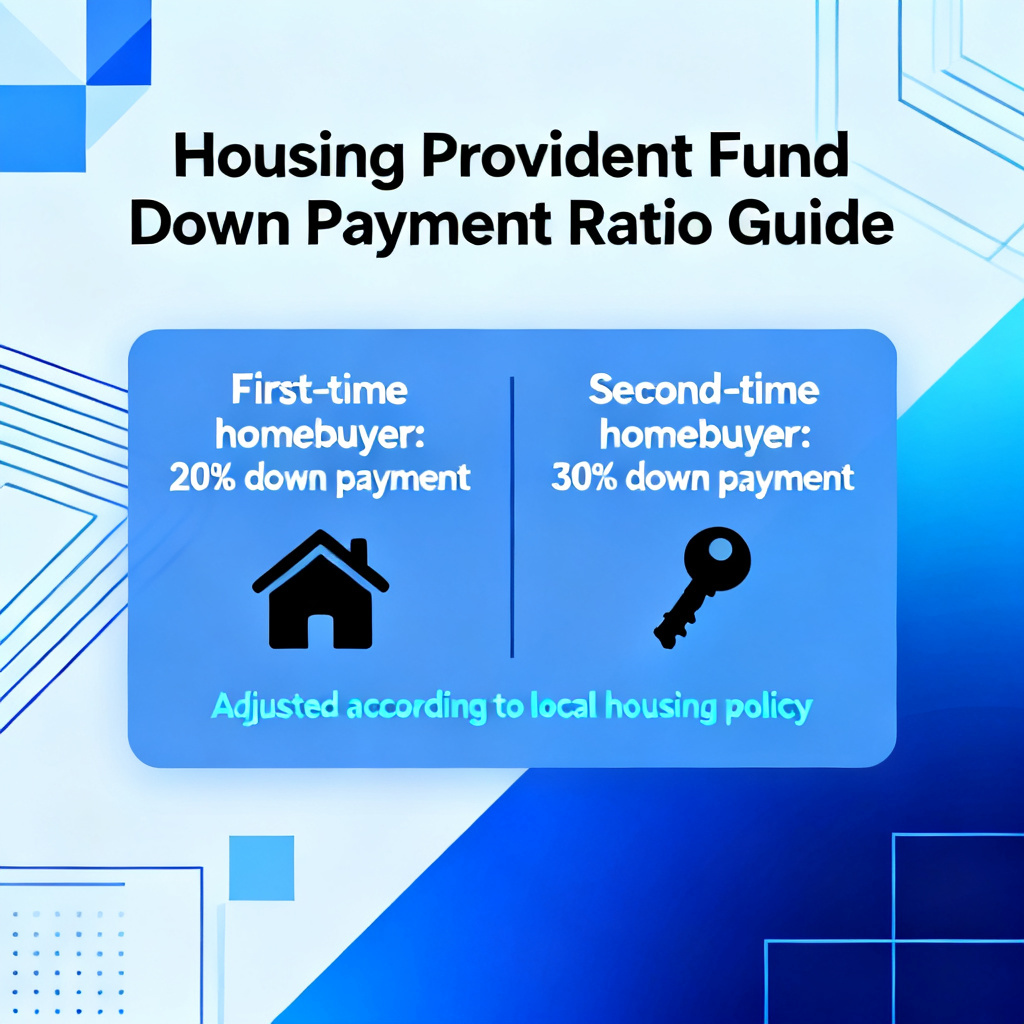 Housing Provident Fund Down Payment Ratio Guide

First-time homebuyer: 20% down payment

Second-time homebuyer: 30% down payment

Adjusted according to local housing policy